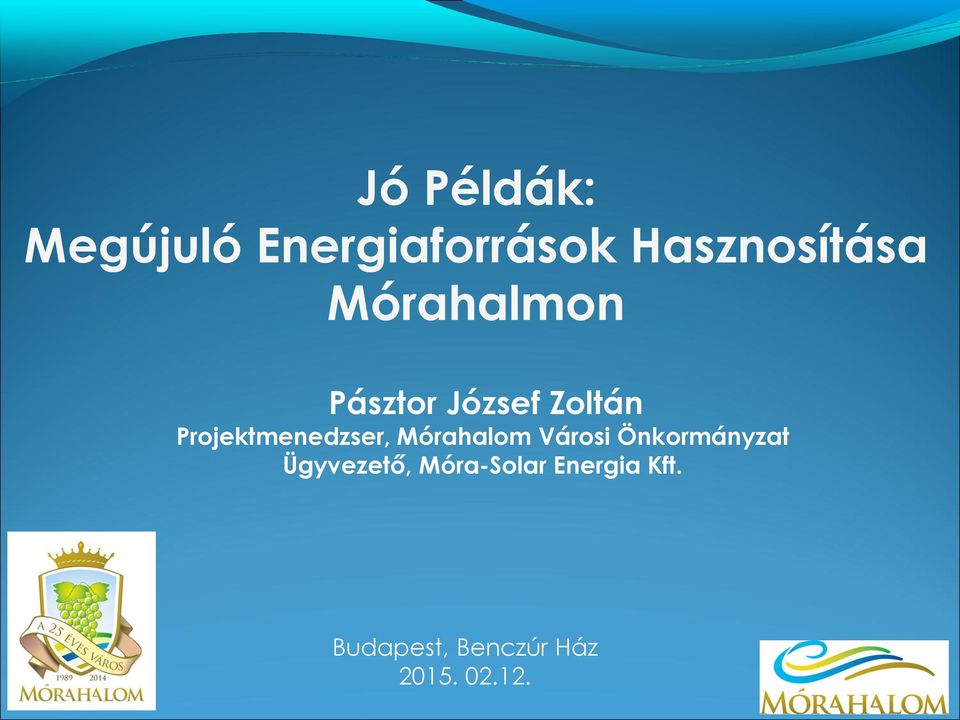 Jó Példák:
Megújuló Energiaforrások Hasznosítása Mórahalmon

Pásztor József Zoltán
Projektmenedzser, Mórahalom Városi Önkormányzat
Ügyvezető, Móra-Solar Energia Kft.

A 25 ÉVES VÁROS
1989 2014
MÓRAHALOM

Budapest, Benczúr Ház
2015. 02.12.

MÓRAHALOM